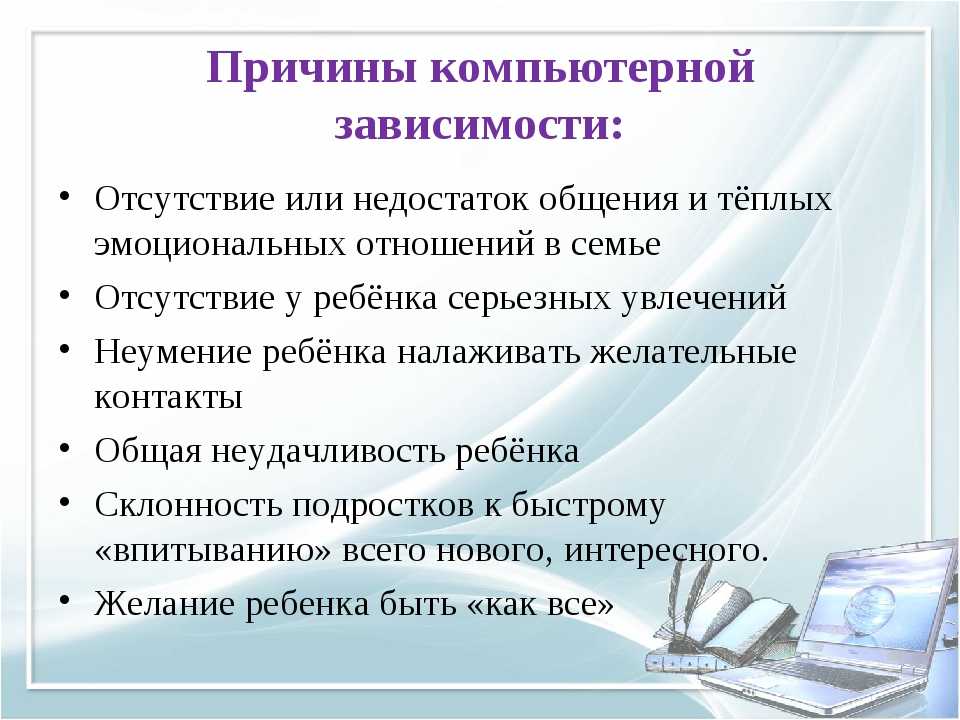 Причины компьютерной зависимости:

• Отсутствие или недостаток общения и тёплых эмоциональных отношений в семье
• Отсутствие у ребёнка серьезных увлечений
• Неумение ребёнка налаживать желательные контакты
• Общая неудачливость ребёнка
• Склонность подростков к быстрому «впитыванию» всего нового, интересного.
• Желание ребенка быть «как все»